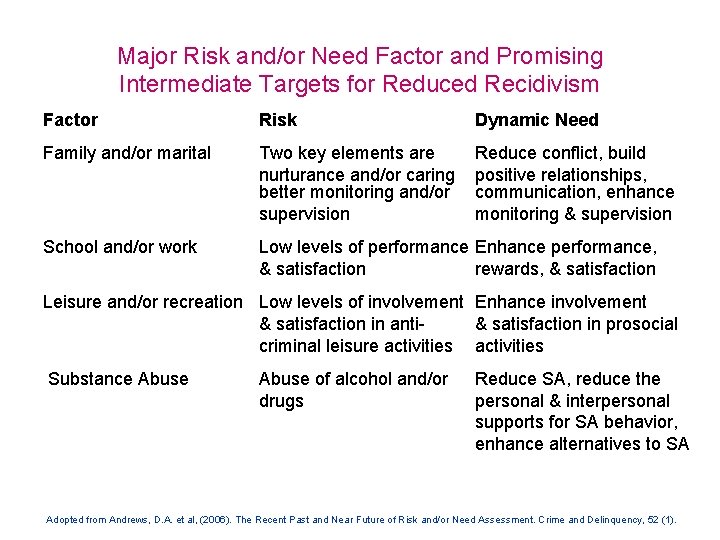 Major Risk and/or Need Factor and Promising Intermediate Targets for Reduced Recidivism

| Factor | Risk | Dynamic Need |
|---|---|---|
| Family and/or marital | Two key elements are nurturance and/or caring better monitoring and/or supervision | Reduce conflict, build positive relationships, communication, enhance monitoring & supervision |
| School and/or work | Low levels of performance & satisfaction | Enhance performance, rewards, & satisfaction |
| Leisure and/or recreation | Low levels of involvement & satisfaction in anti-criminal leisure activities | Enhance involvement & satisfaction in prosocial activities |
| Substance Abuse | Abuse of alcohol and/or drugs | Reduce SA, reduce the personal & interpersonal supports for SA behavior, enhance alternatives to SA |

Adopted from Andrews, D.A. et al, (2006). The Recent Past and Near Future of Risk and/or Need Assessment. Crime and Delinquency, 52 (1).